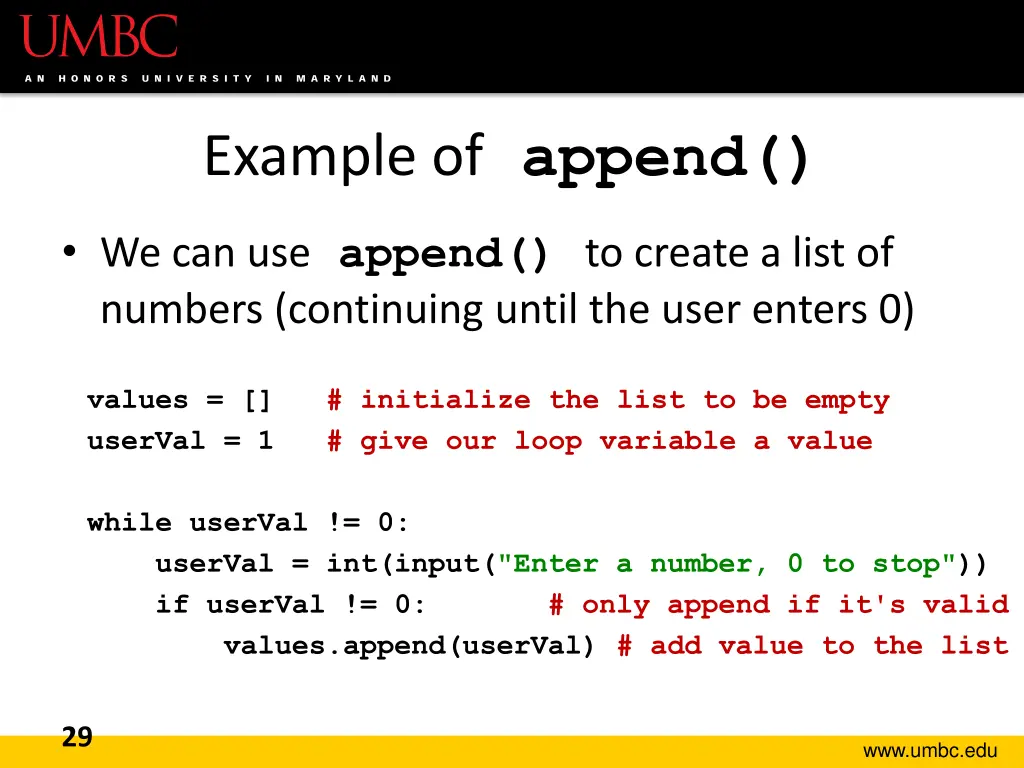 UMBC
AN HONORS UNIVERSITY IN MARYLAND

Example of append()

• We can use append() to create a list of numbers (continuing until the user enters 0)

values = []    # initialize the list to be empty
userVal = 1    # give our loop variable a value

while userVal != 0:
    userVal = int(input("Enter a number, 0 to stop"))
    if userVal != 0:        # only append if it's valid
        values.append(userVal) # add value to the list

29

www.umbc.edu